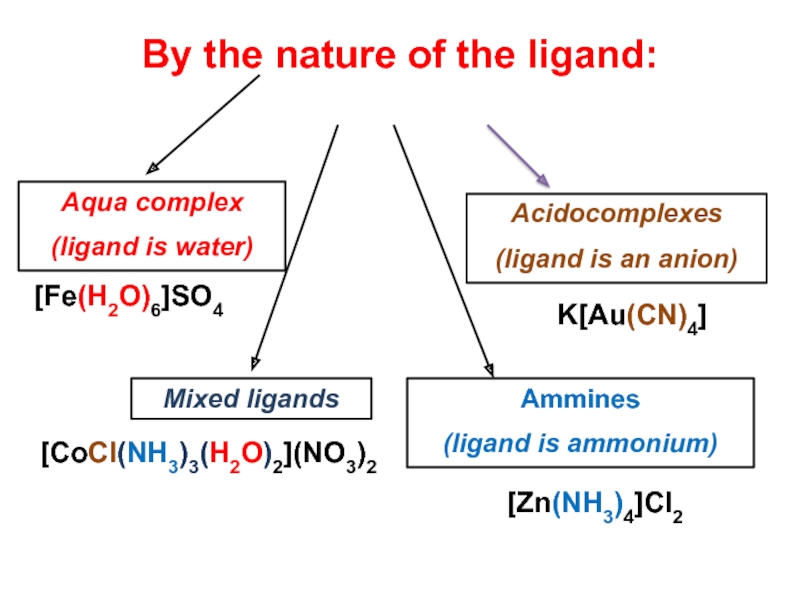 By the nature of the ligand:

Aqua complex
(ligand is water)

$[Fe(H_2O)_6]SO_4$

Acidocomplexes
(ligand is an anion)

$K[Au(CN)_4]$

Mixed ligands

$[CoCl(NH_3)_3(H_2O)_2](NO_3)_2$

Ammines
(ligand is ammonium)

$[Zn(NH_3)_4]Cl_2$